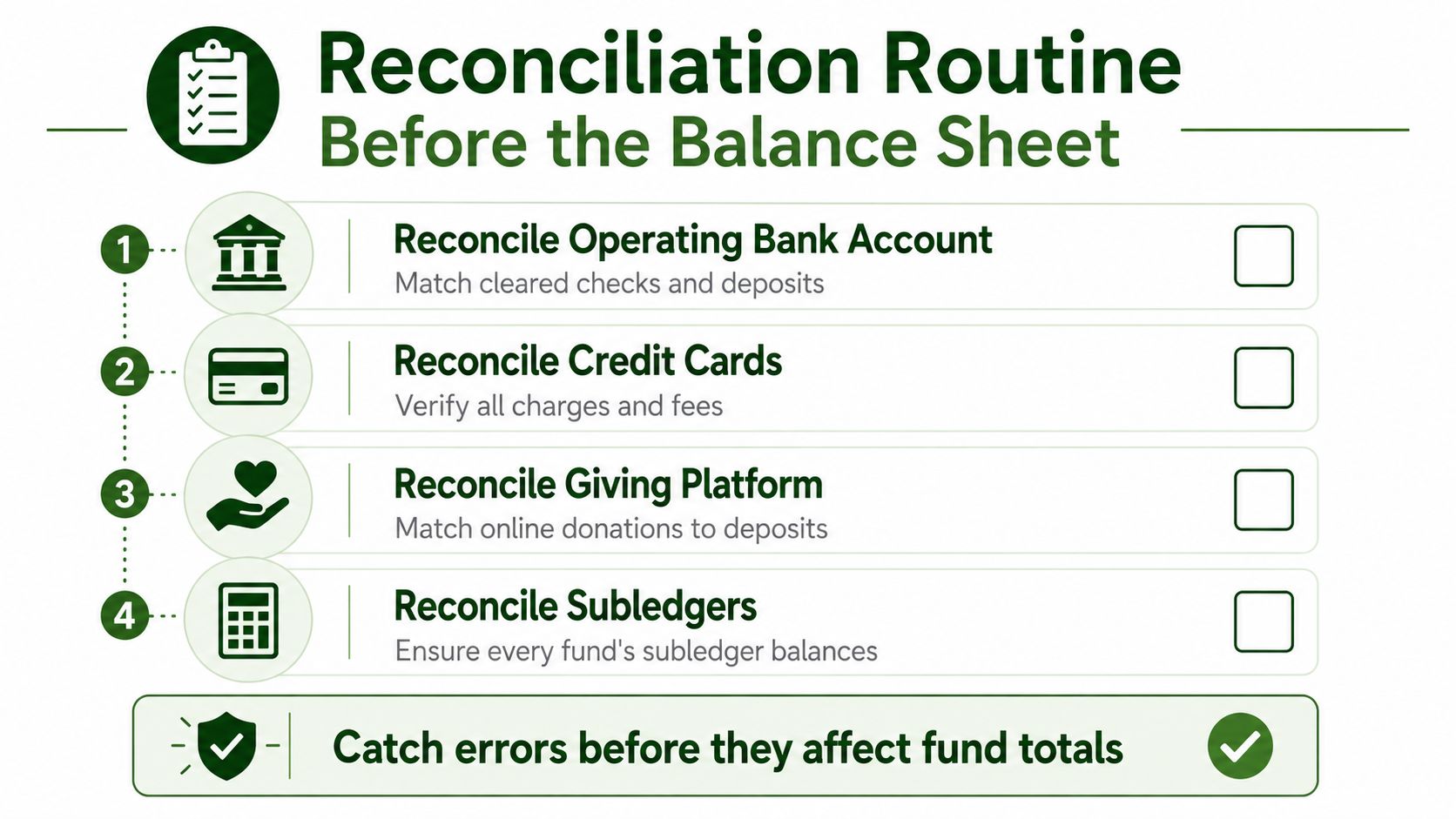 Reconciliation Routine
Before the Balance Sheet

1 Reconcile Operating Bank Account
Match cleared checks and deposits

2 Reconcile Credit Cards
Verify all charges and fees

3 Reconcile Giving Platform
Match online donations to deposits

4 Reconcile Subledgers
Ensure every fund's subledger balances

Catch errors before they affect fund totals